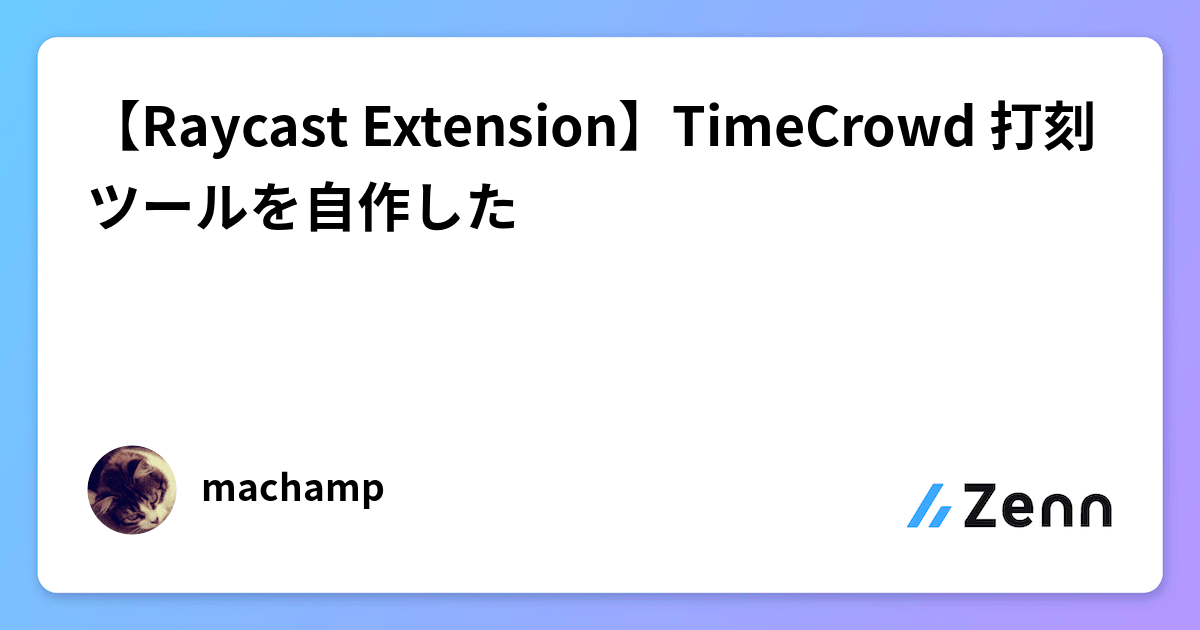 【Raycast Extension】TimeCrowd 打刻ツールを自作した

machamp

Zenn